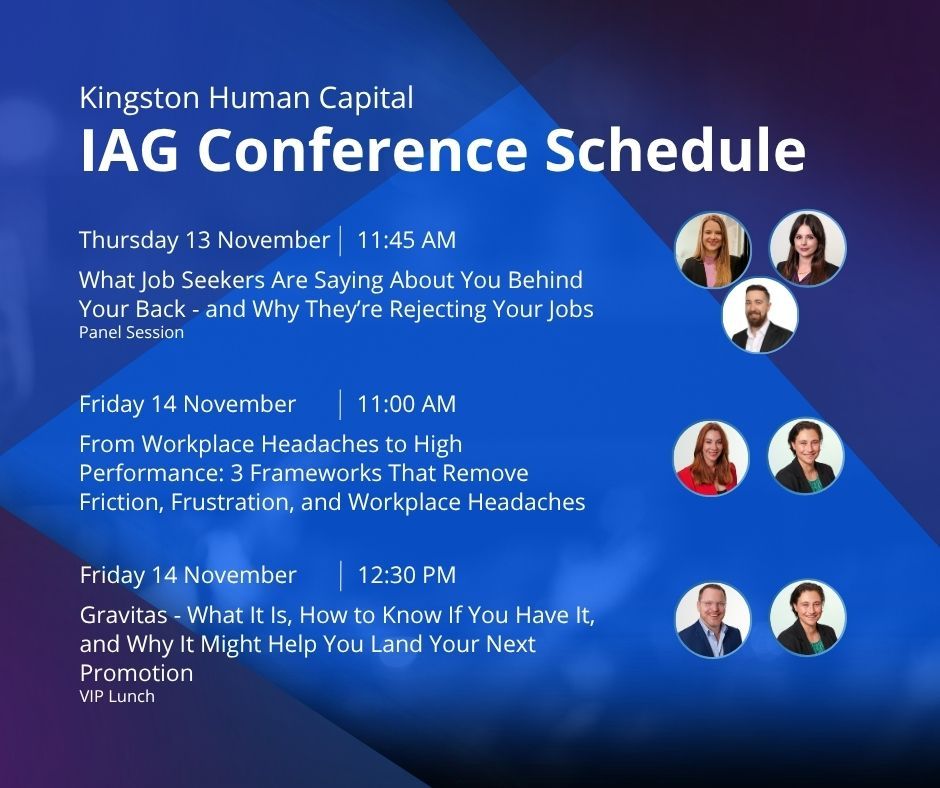 Kingston Human Capital
IAG Conference Schedule

Thursday 13 November | 11:45 AM
What Job Seekers Are Saying About You Behind Your Back - and Why They're Rejecting Your Jobs
Panel Session

Friday 14 November | 11:00 AM
From Workplace Headaches to High Performance: 3 Frameworks That Remove Friction, Frustration, and Workplace Headaches

Friday 14 November | 12:30 PM
Gravitas - What It Is, How to Know If You Have It, and Why It Might Help You Land Your Next Promotion
VIP Lunch